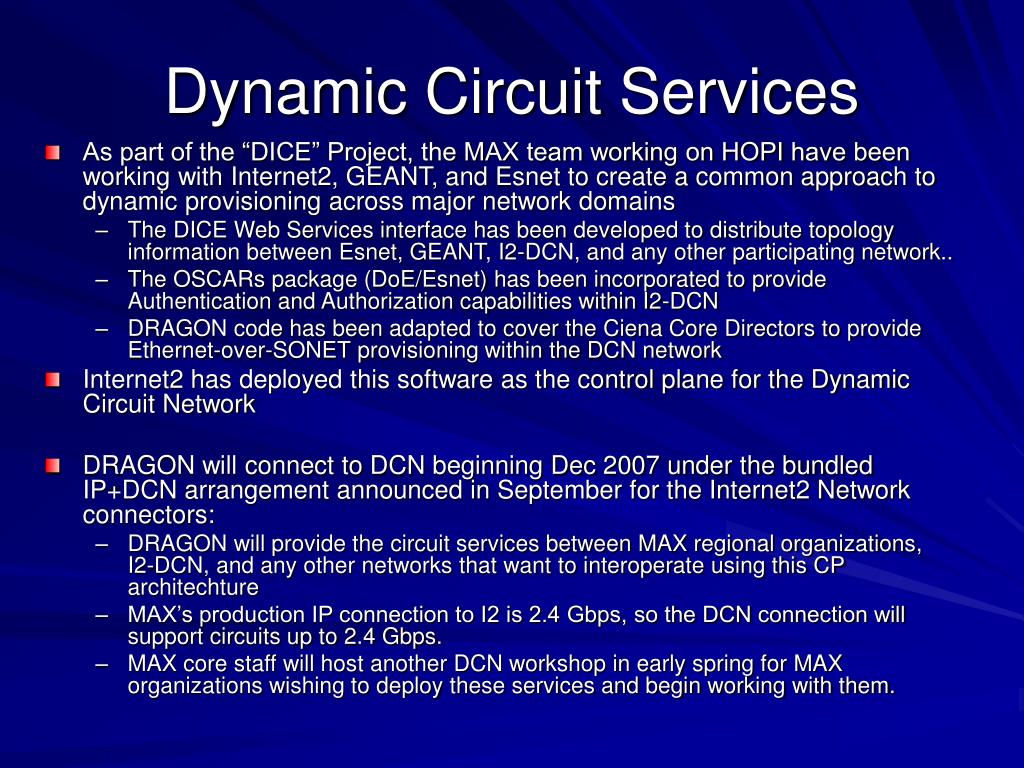 Dynamic Circuit Services

As part of the “DICE” Project, the MAX team working on HOPI have been working with Internet2, GEANT, and Esnet to create a common approach to dynamic provisioning across major network domains

– The DICE Web Services interface has been developed to distribute topology information between Esnet, GEANT, I2-DCN, and any other participating network..

– The OSCARs package (DoE/Esnet) has been incorporated to provide Authentication and Authorization capabilities within I2-DCN

– DRAGON code has been adapted to cover the Ciena Core Directors to provide Ethernet-over-SONET provisioning within the DCN network

Internet2 has deployed this software as the control plane for the Dynamic Circuit Network

DRAGON will connect to DCN beginning Dec 2007 under the bundled IP+DCN arrangement announced in September for the Internet2 Network connectors:

– DRAGON will provide the circuit services between MAX regional organizations, I2-DCN, and any other networks that want to interoperate using this CP architechture

– MAX’s production IP connection to I2 is 2.4 Gbps, so the DCN connection will support circuits up to 2.4 Gbps.

– MAX core staff will host another DCN workshop in early spring for MAX organizations wishing to deploy these services and begin working with them.